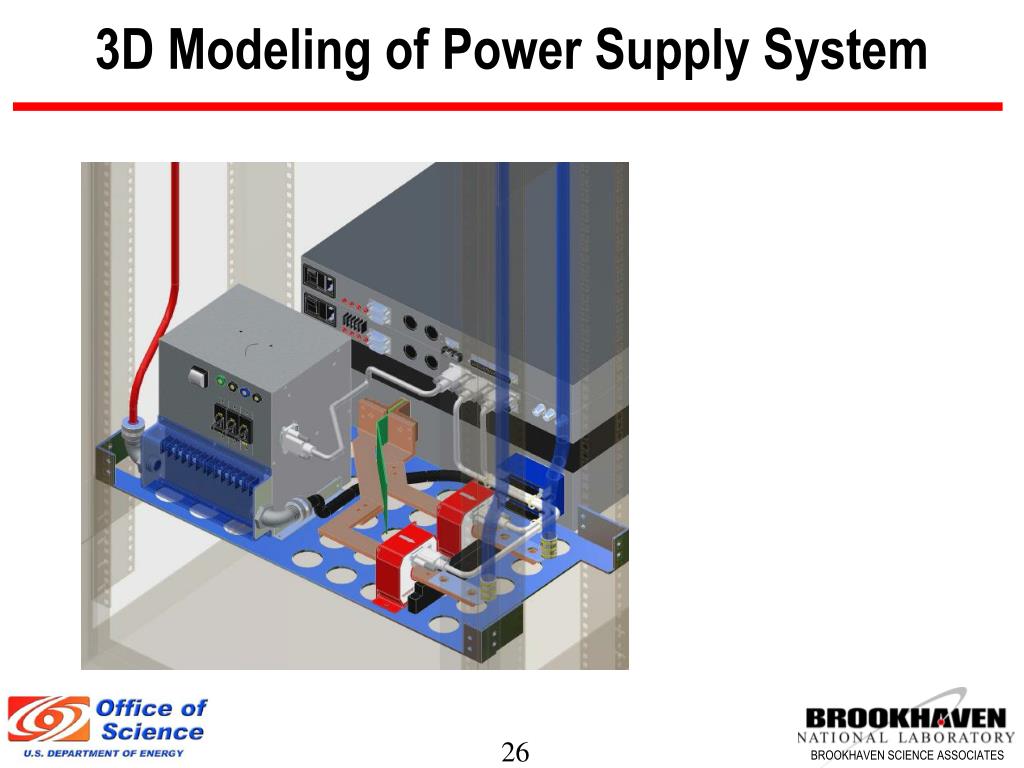 3D Modeling of Power Supply System

Office of Science
U.S. DEPARTMENT OF ENERGY

26

BROOKHAVEN
NATIONAL LABORATORY
BROOKHAVEN SCIENCE ASSOCIATES